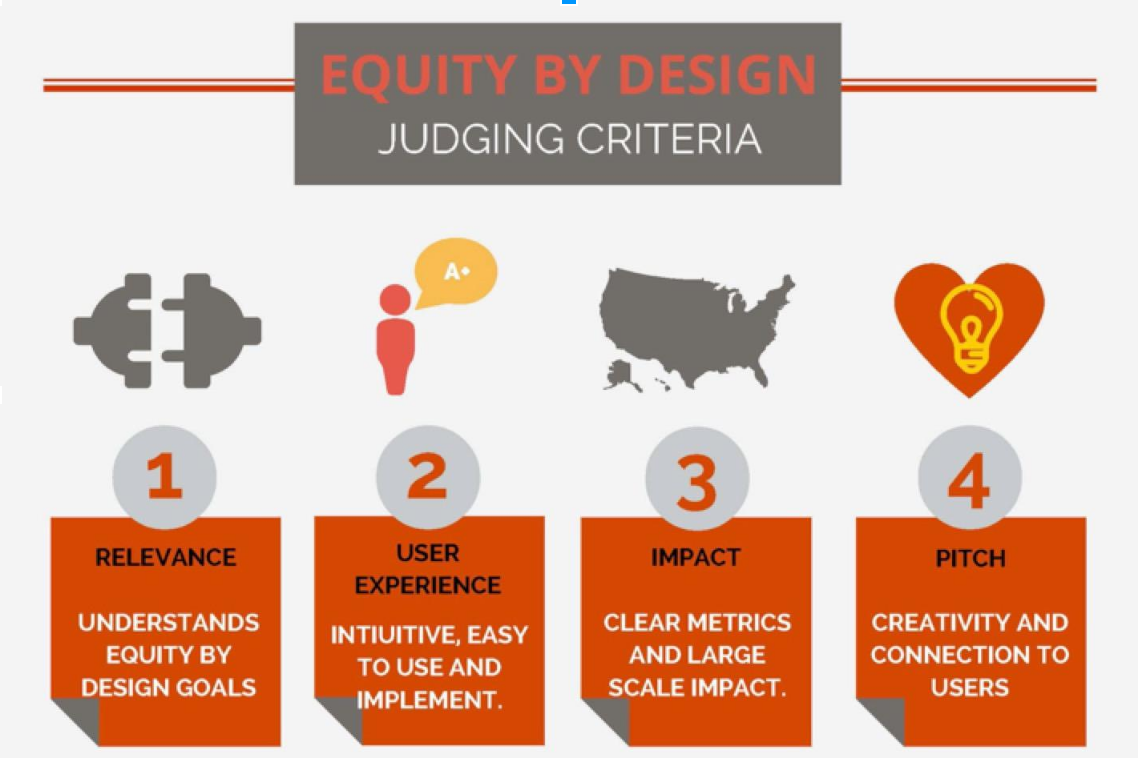 EQUITY BY DESIGN
JUDGING CRITERIA

A+

1
RELEVANCE
UNDERSTANDS EQUITY BY DESIGN GOALS

2
USER EXPERIENCE
INTIUITIVE, EASY TO USE AND IMPLEMENT.

3
IMPACT
CLEAR METRICS AND LARGE SCALE IMPACT.

4
PITCH
CREATIVITY AND CONNECTION TO USERS